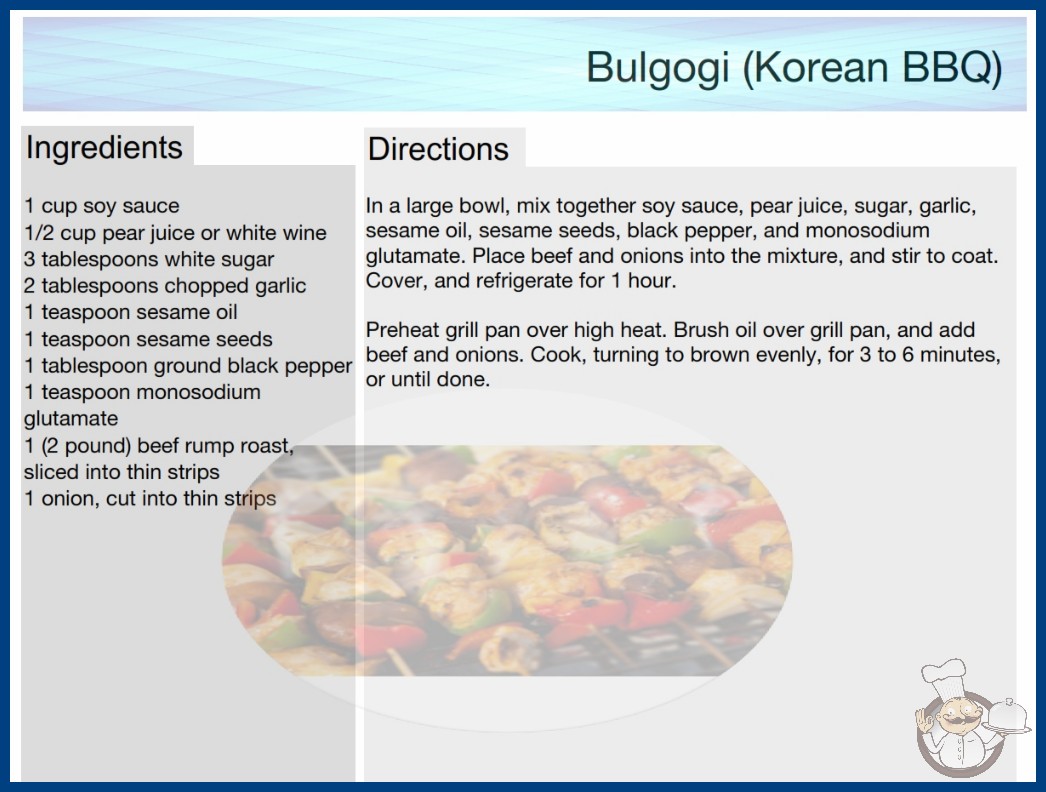 Bulgogi (Korean BBQ)

Ingredients

1 cup soy sauce
1/2 cup pear juice or white wine
3 tablespoons white sugar
2 tablespoons chopped garlic
1 teaspoon sesame oil
1 teaspoon sesame seeds
1 tablespoon ground black pepper
1 teaspoon monosodium glutamate
1 (2 pound) beef rump roast, sliced into thin strips
1 onion, cut into thin strips

Directions

In a large bowl, mix together soy sauce, pear juice, sugar, garlic, sesame oil, sesame seeds, black pepper, and monosodium glutamate. Place beef and onions into the mixture, and stir to coat. Cover, and refrigerate for 1 hour.

Preheat grill pan over high heat. Brush oil over grill pan, and add beef and onions. Cook, turning to brown evenly, for 3 to 6 minutes, or until done.